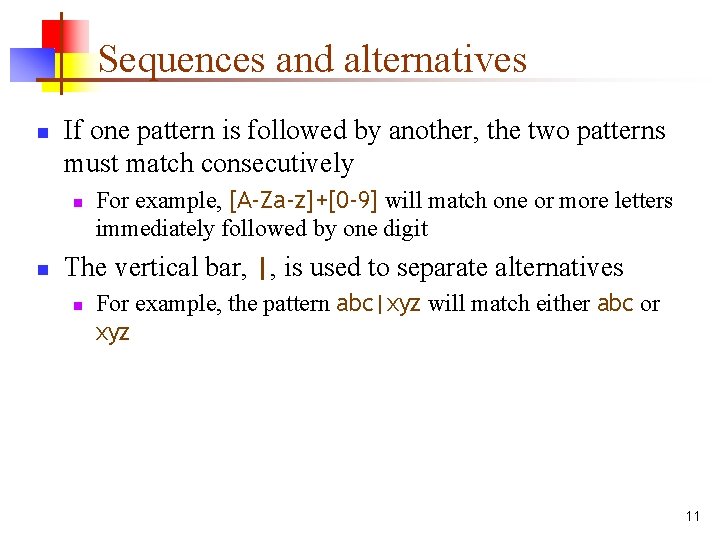 Sequences and alternatives

If one pattern is followed by another, the two patterns must match consecutively

For example, [A-Za-z]+[0-9] will match one or more letters immediately followed by one digit

The vertical bar, |, is used to separate alternatives

For example, the pattern abc|xyz will match either abc or xyz

11